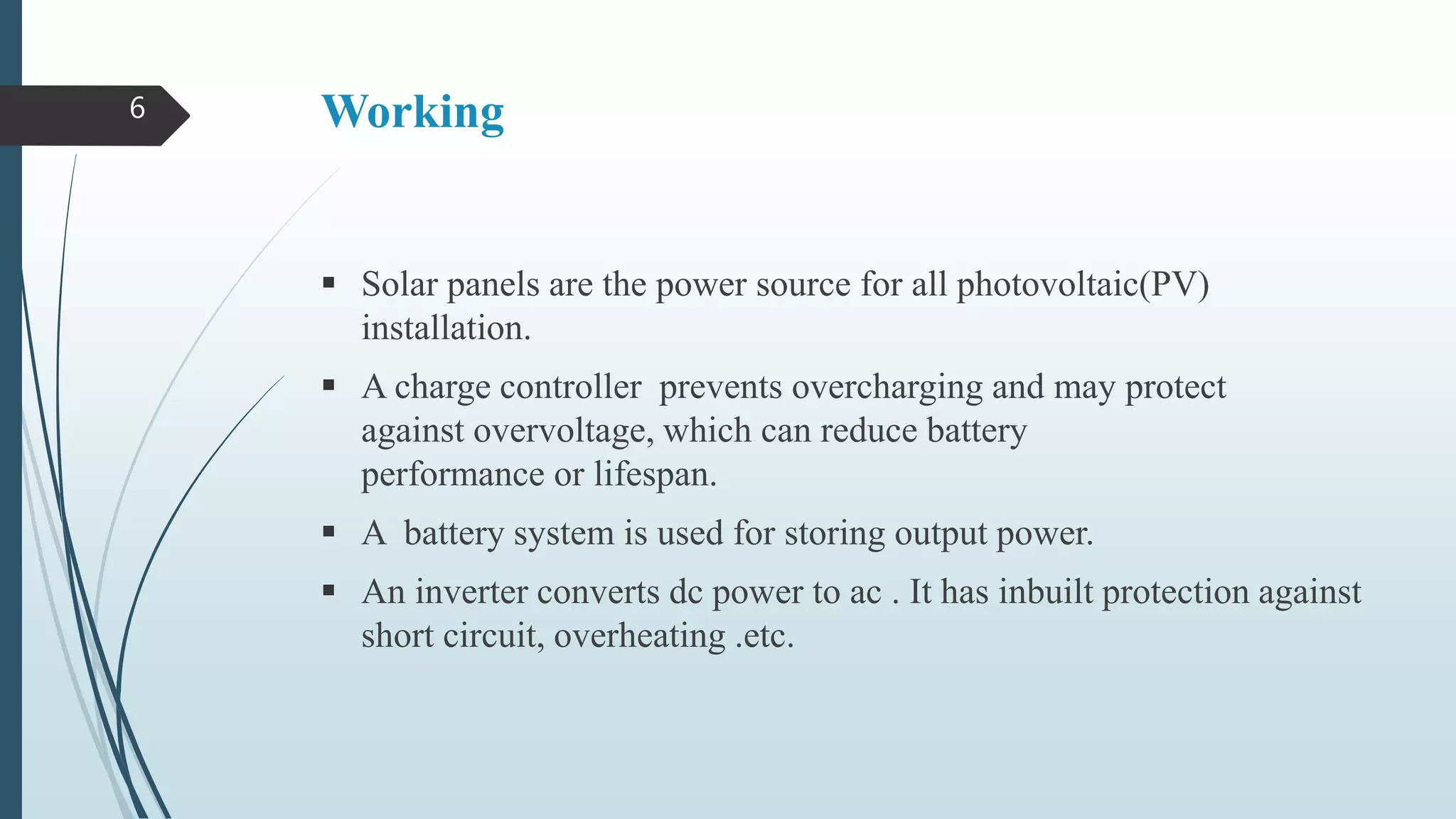 6

Working

▪ Solar panels are the power source for all photovoltaic(PV) installation.

▪ A charge controller prevents overcharging and may protect against overvoltage, which can reduce battery performance or lifespan.

▪ A battery system is used for storing output power.

▪ An inverter converts dc power to ac . It has inbuilt protection against short circuit, overheating .etc.